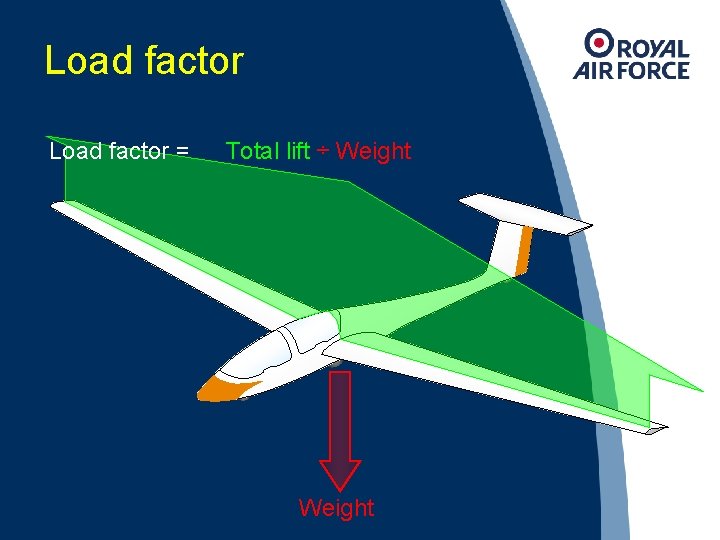 Load factor

ROYAL AIR FORCE

Load factor = Total lift ÷ Weight

Weight